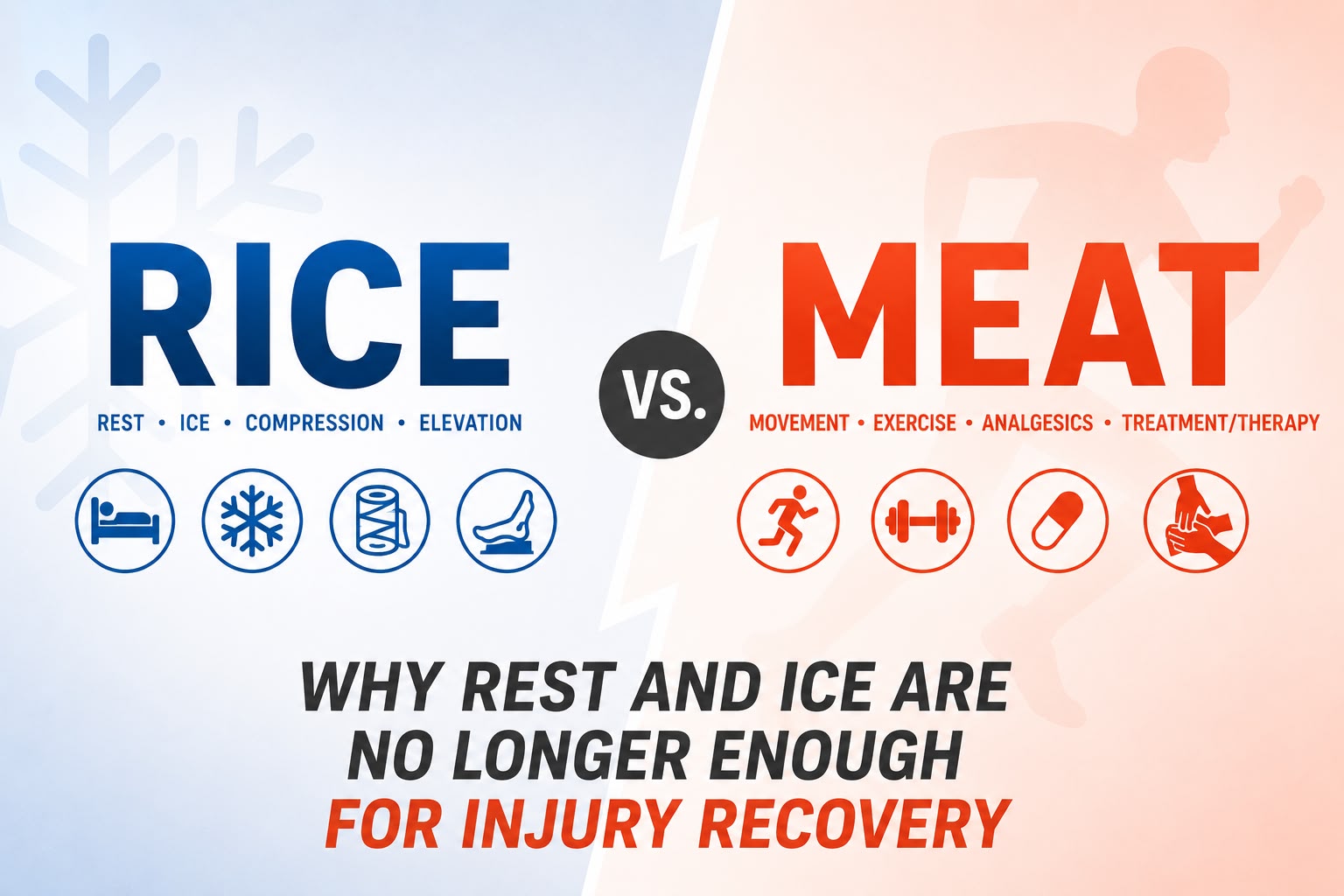 RICE

REST • ICE • COMPRESSION • ELEVATION

VS.

MEAT

MOVEMENT • EXERCISE • ANALGESICS • TREATMENT/THERAPY

WHY REST AND ICE ARE NO LONGER ENOUGH FOR INJURY RECOVERY